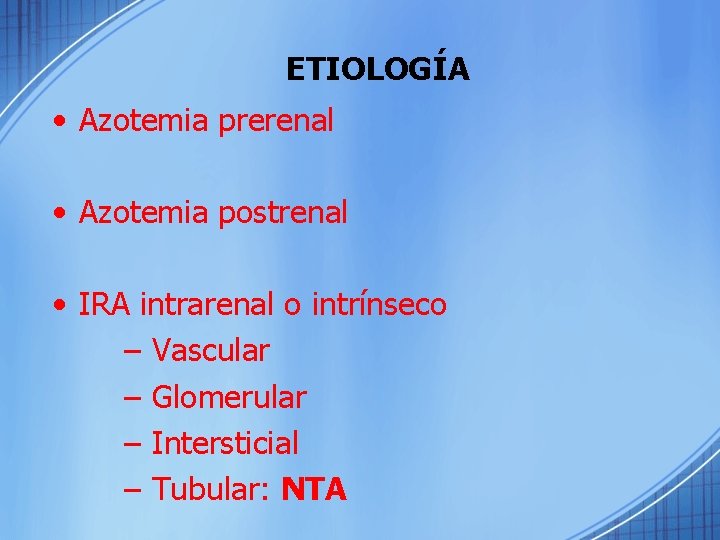 ETIOLOGÍA

• Azotemia prerenal

• Azotemia postrenal

• IRA intrarenal o intrínseco
– Vascular
– Glomerular
– Intersticial
– Tubular: NTA